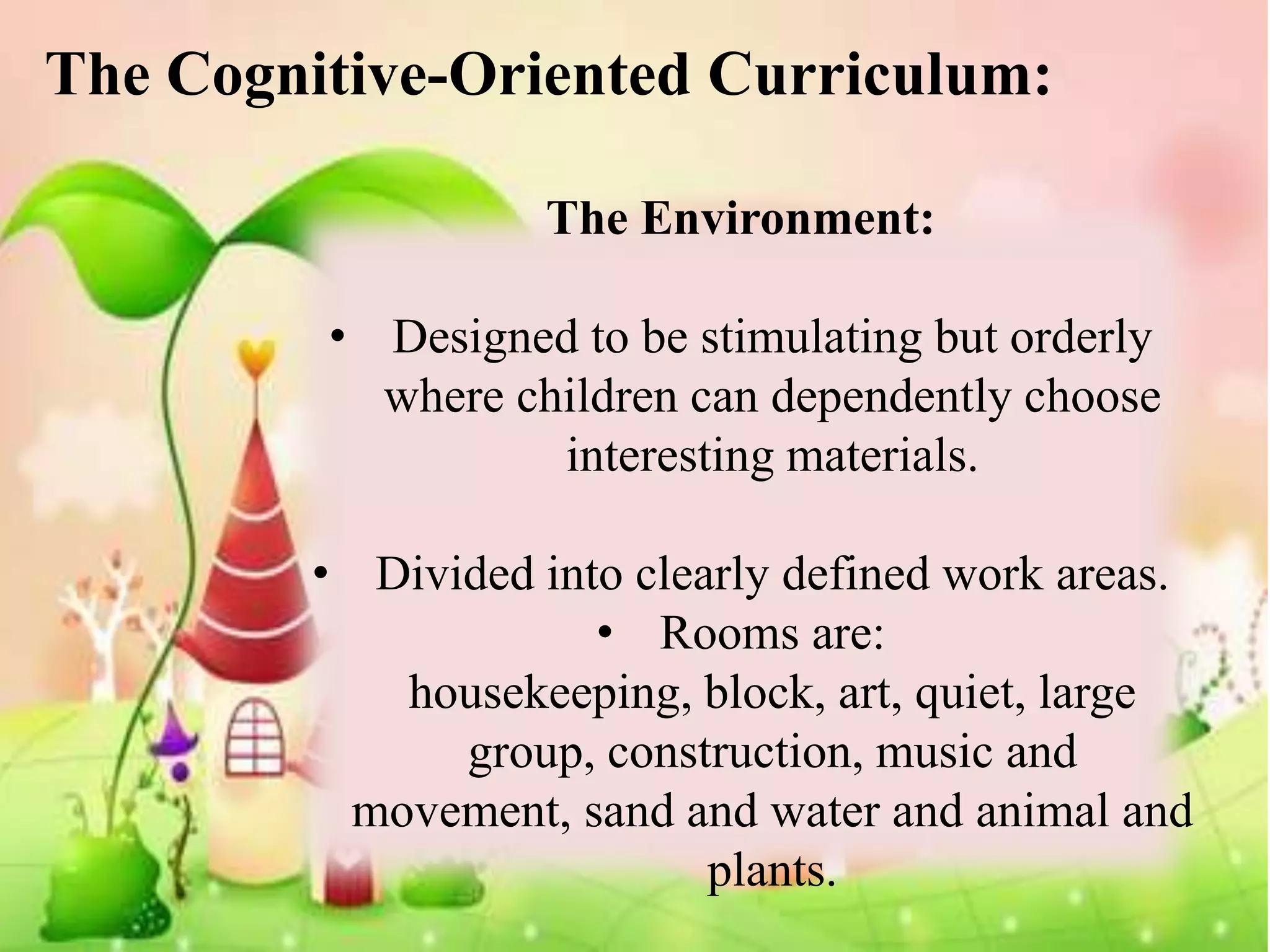 The Cognitive-Oriented Curriculum:

The Environment:

• Designed to be stimulating but orderly where children can dependently choose interesting materials.

• Divided into clearly defined work areas.
• Rooms are:
housekeeping, block, art, quiet, large group, construction, music and movement, sand and water and animal and plants.